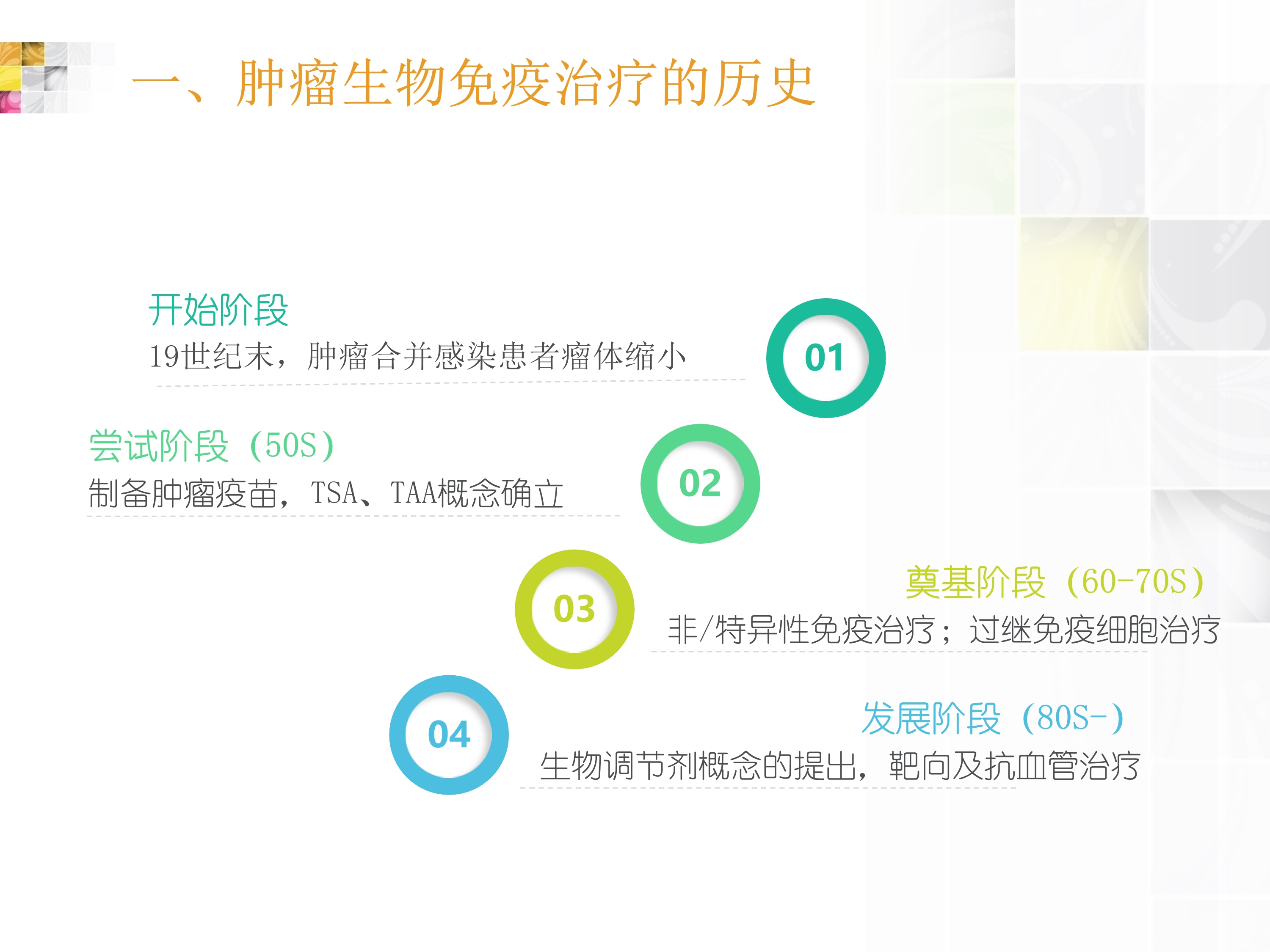 一、肿瘤生物免疫治疗的历史

开始阶段
19世纪末，肿瘤合并感染患者瘤体缩小

01

尝试阶段（50S）
制备肿瘤疫苗，TSA、TAA概念确立

02

03

奠基阶段（60-70S）
非/特异性免疫治疗；过继免疫细胞治疗

04

发展阶段（80S-）
生物调节剂概念的提出，靶向及抗血管治疗